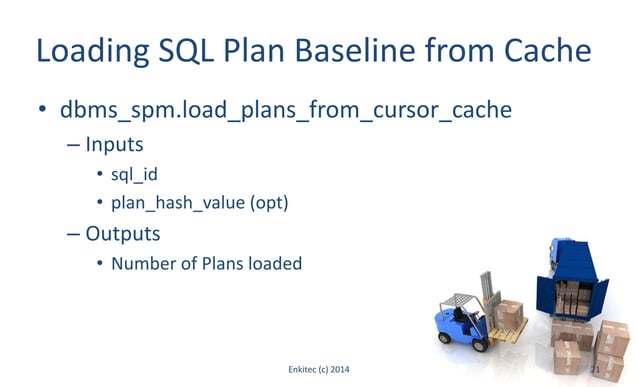 Loading SQL Plan Baseline from Cache

• dbms_spm.load_plans_from_cursor_cache
– Inputs
• sql_id
• plan_hash_value (opt)
– Outputs
• Number of Plans loaded

Enkitec (c) 2014

21